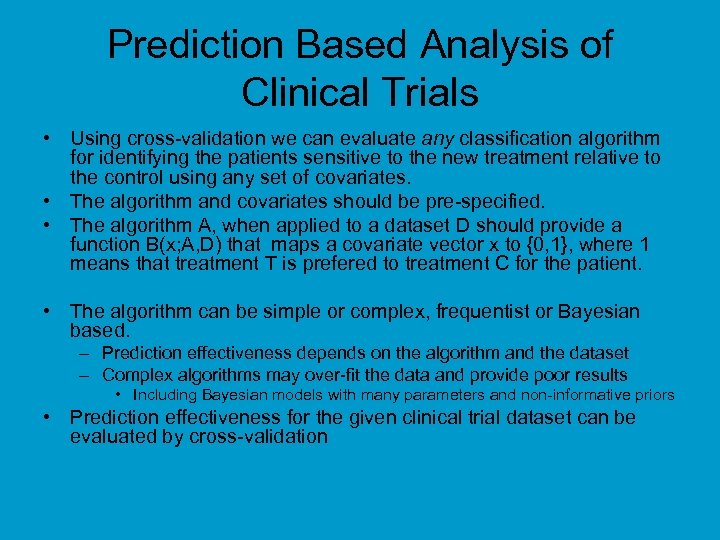 Prediction Based Analysis of Clinical Trials

• Using cross-validation we can evaluate any classification algorithm for identifying the patients sensitive to the new treatment relative to the control using any set of covariates.
• The algorithm and covariates should be pre-specified.
• The algorithm A, when applied to a dataset D should provide a function B(x;A,D) that maps a covariate vector x to {0,1}, where 1 means that treatment T is prefered to treatment C for the patient.

• The algorithm can be simple or complex, frequentist or Bayesian based.
– Prediction effectiveness depends on the algorithm and the dataset
– Complex algorithms may over-fit the data and provide poor results
• Including Bayesian models with many parameters and non-informative priors
• Prediction effectiveness for the given clinical trial dataset can be evaluated by cross-validation